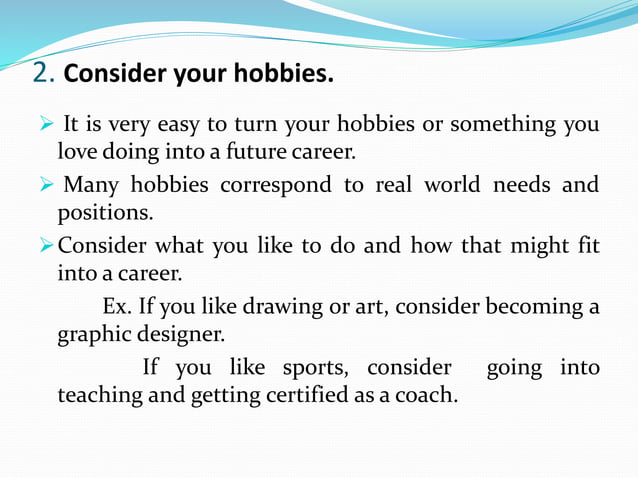 2. Consider your hobbies.

➢ It is very easy to turn your hobbies or something you love doing into a future career.

➢ Many hobbies correspond to real world needs and positions.

➢ Consider what you like to do and how that might fit into a career.

Ex. If you like drawing or art, consider becoming a graphic designer.

If you like sports, consider going into teaching and getting certified as a coach.